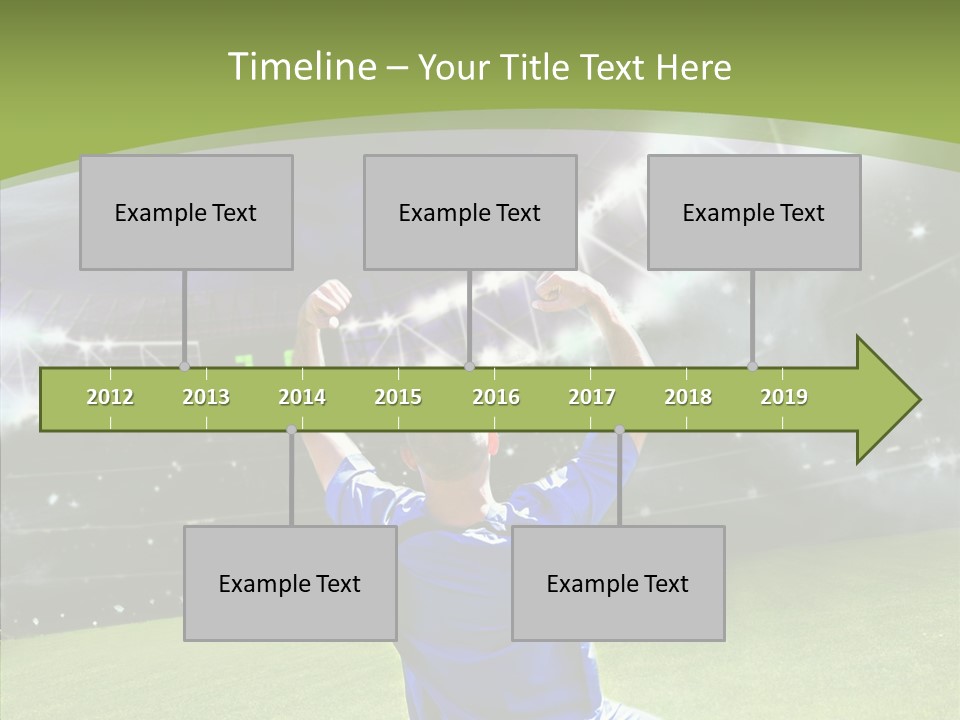 Timeline – Your Title Text Here

Example Text

Example Text

Example Text

2012 2013 2014 2015 2016 2017 2018 2019

Example Text

Example Text